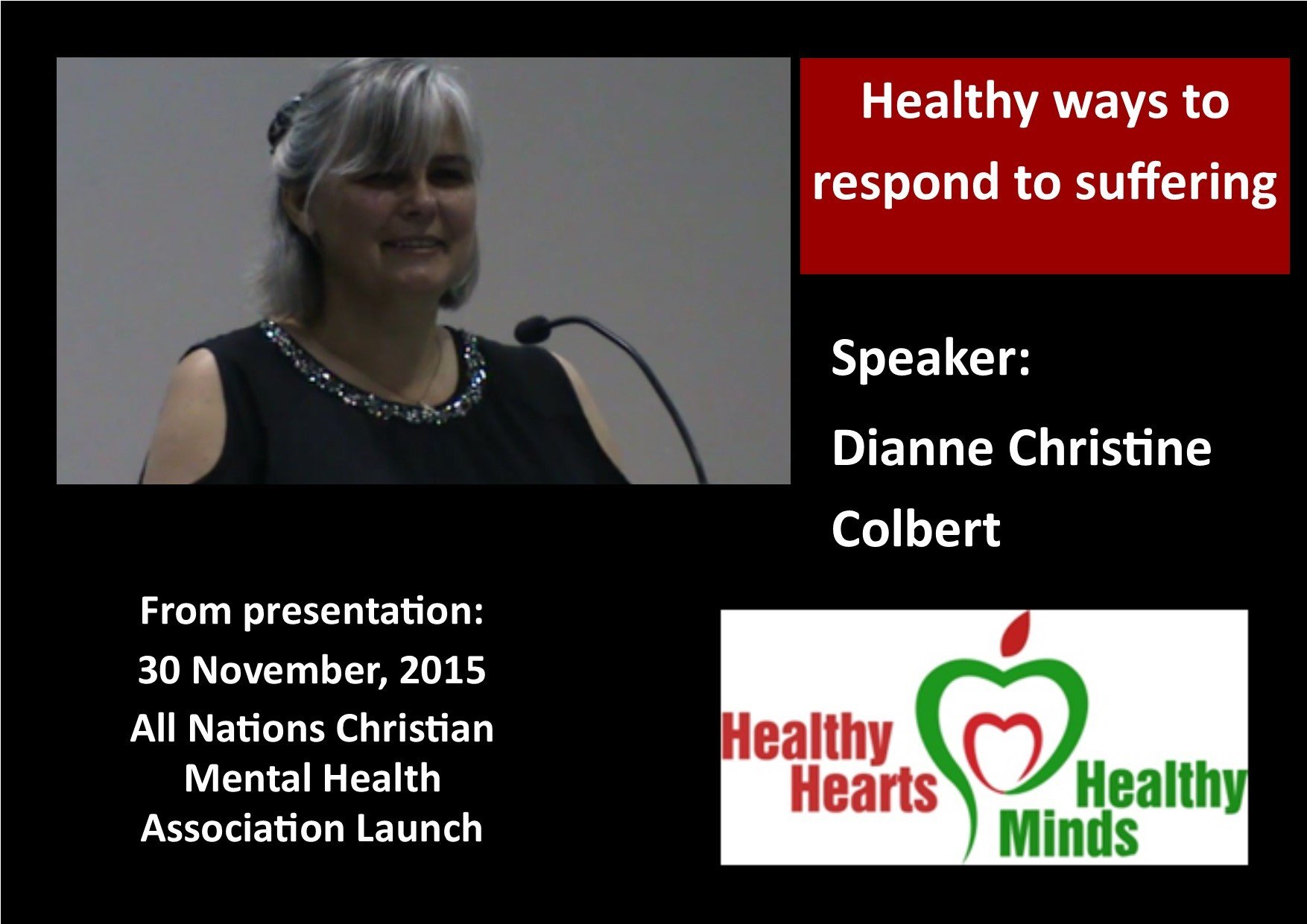 Healthy ways to respond to suffering

Speaker:

Dianne Christine Colbert

From presentation:

30 November, 2015

All Nations Christian Mental Health Association Launch

Healthy Hearts Healthy Minds